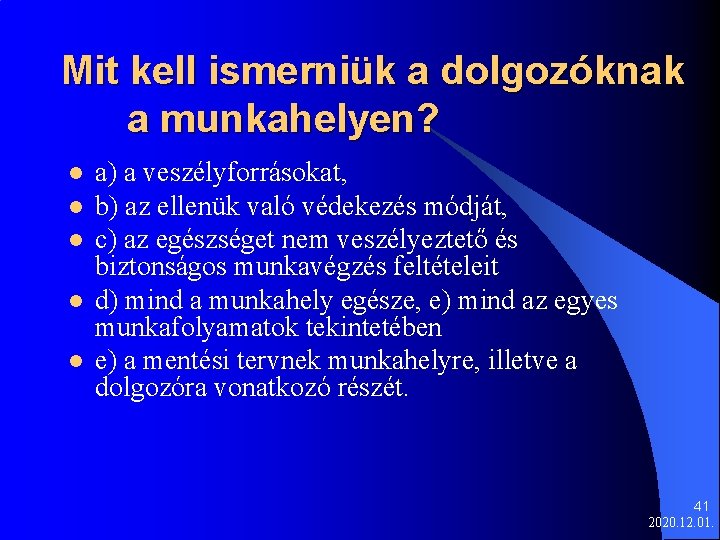 Mit kell ismerniük a dolgozóknak a munkahelyen?

- a) a veszélyforrásokat,
- b) az ellenük való védekezés módját,
- c) az egészséget nem veszélyeztető és biztonságos munkavégzés feltételeit
- d) mind a munkahely egésze, e) mind az egyes munkafolyamatok tekintetében
- e) a mentési tervnek munkahelyre, illetve a dolgozóra vonatkozó részét.

41
2020.12.01.